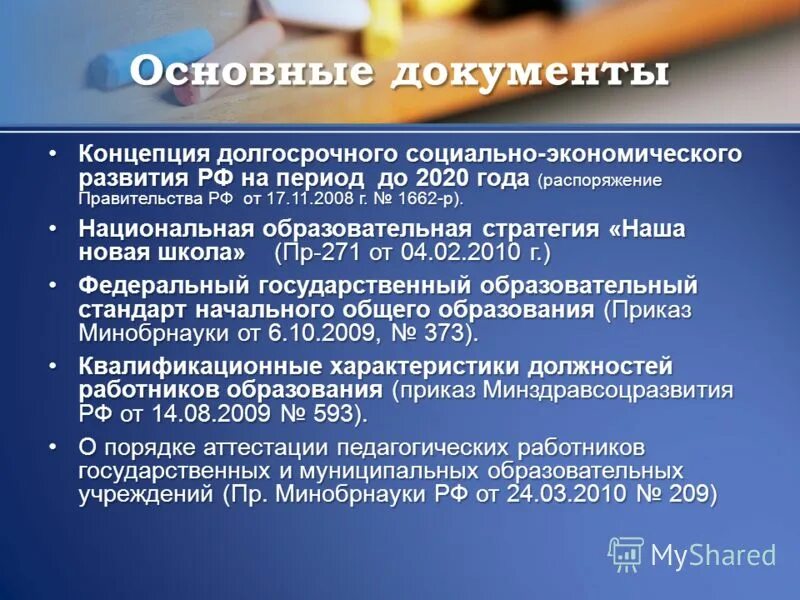 Основные документы

• Концепция долгосрочного социально-экономического развития РФ на период до 2020 года (распоряжение Правительства РФ от 17.11.2008 г. № 1662-р).

• Национальная образовательная стратегия «Наша новая школа» (Пр-271 от 04.02.2010 г.)

• Федеральный государственный образовательный стандарт начального общего образования (Приказ Минобрнауки от 6.10.2009, № 373).

• Квалификационные характеристики должностей работников образования (приказ Минздравсоцразвития РФ от 14.08.2009 № 593).

• О порядке аттестации педагогических работников государственных и муниципальных образовательных учреждений (Пр. Минобрнауки РФ от 24.03.2010 № 209)

MyShared